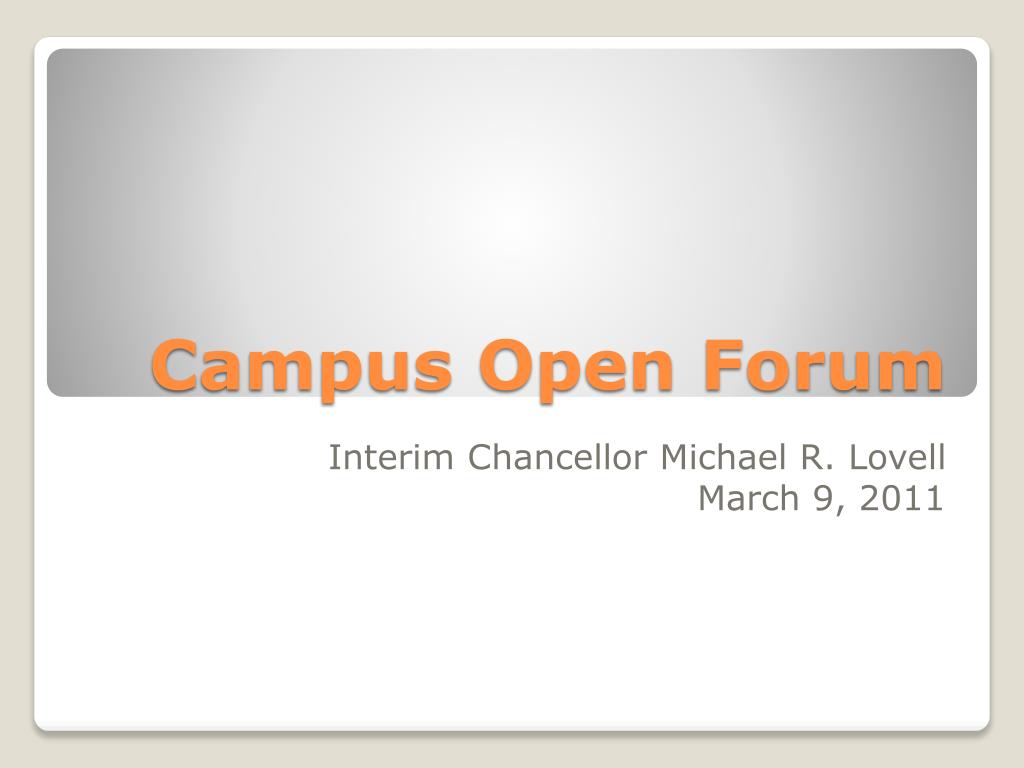 Campus Open Forum

Interim Chancellor Michael R. Lovell
March 9, 2011